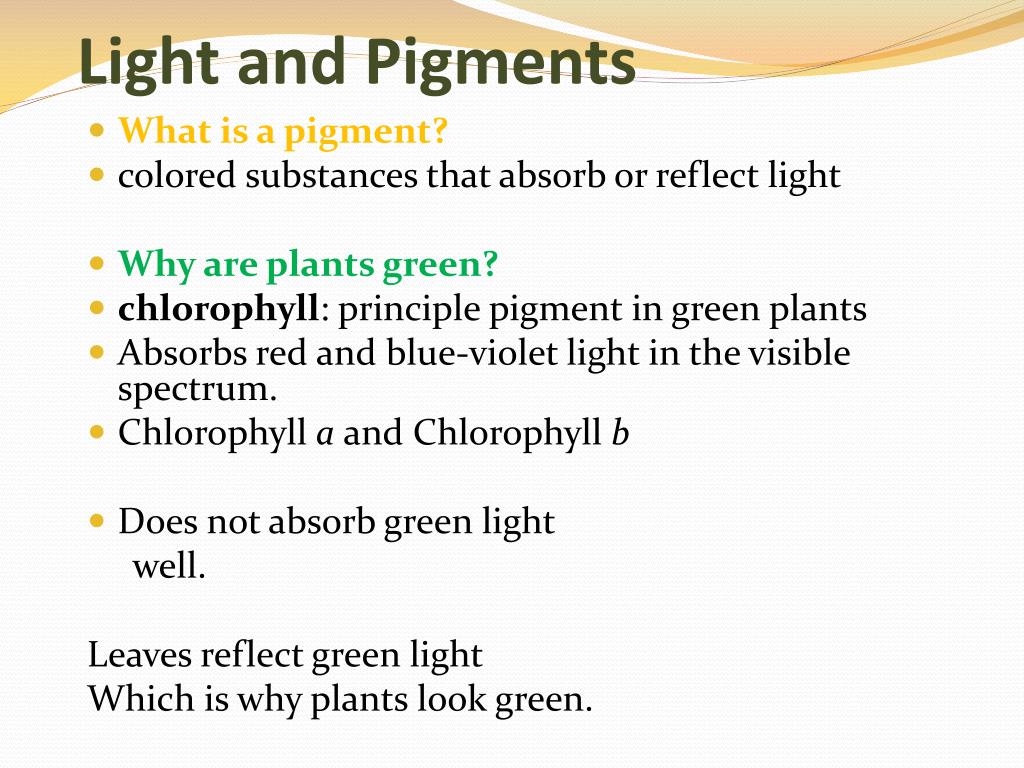 Light and Pigments

- What is a pigment?
- colored substances that absorb or reflect light

- Why are plants green?
- chlorophyll: principle pigment in green plants
- Absorbs red and blue-violet light in the visible spectrum.
- Chlorophyll a and Chlorophyll b

- Does not absorb green light well.

Leaves reflect green light
Which is why plants look green.